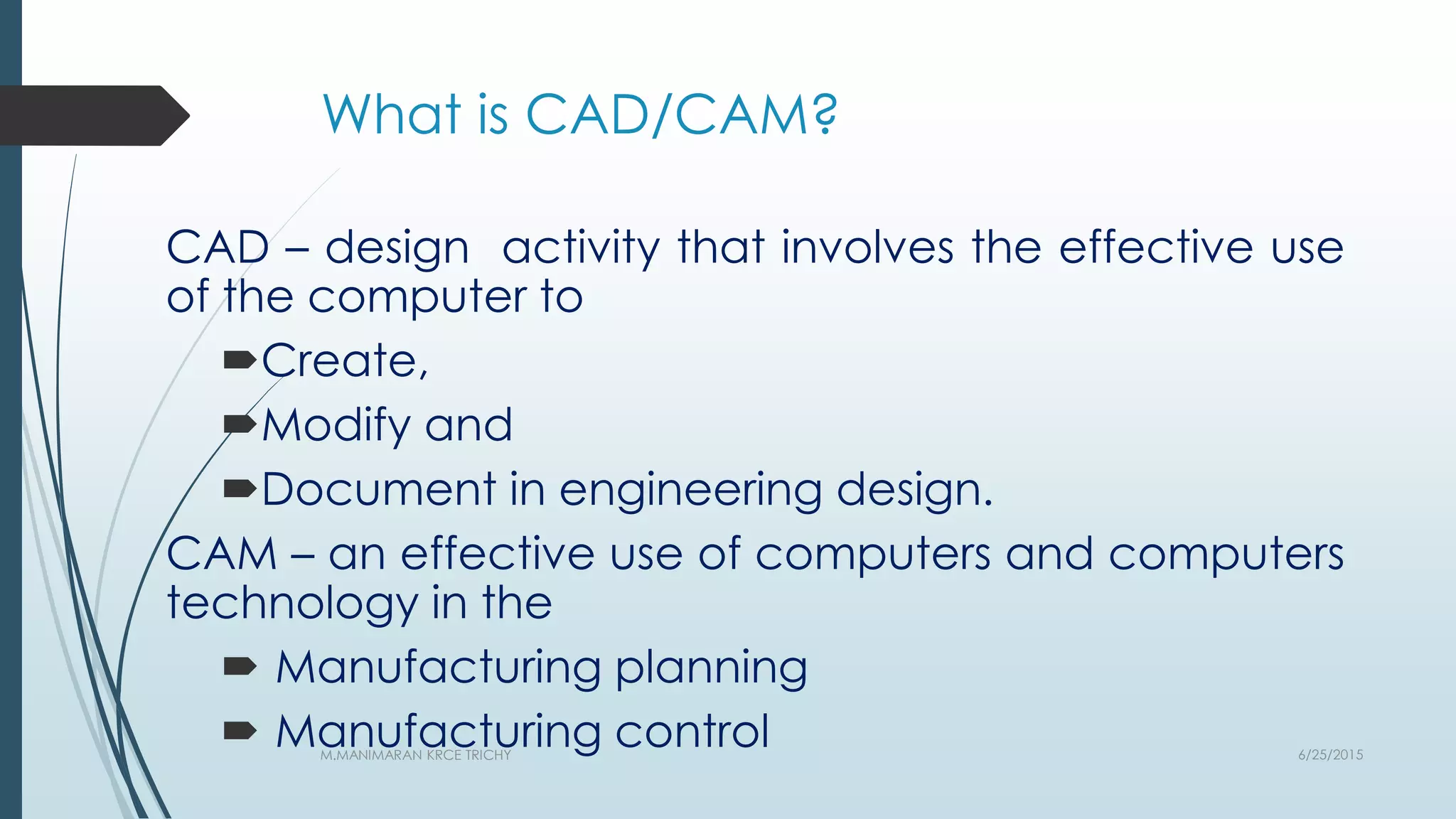 What is CAD/CAM?

CAD – design  activity that involves the effective use of the computer to

Create,

Modify and

Document in engineering design.

CAM – an effective use of computers and computers technology in the

Manufacturing planning

Manufacturing control

M.MANIMARAN KRCE TRICHY

6/25/2015